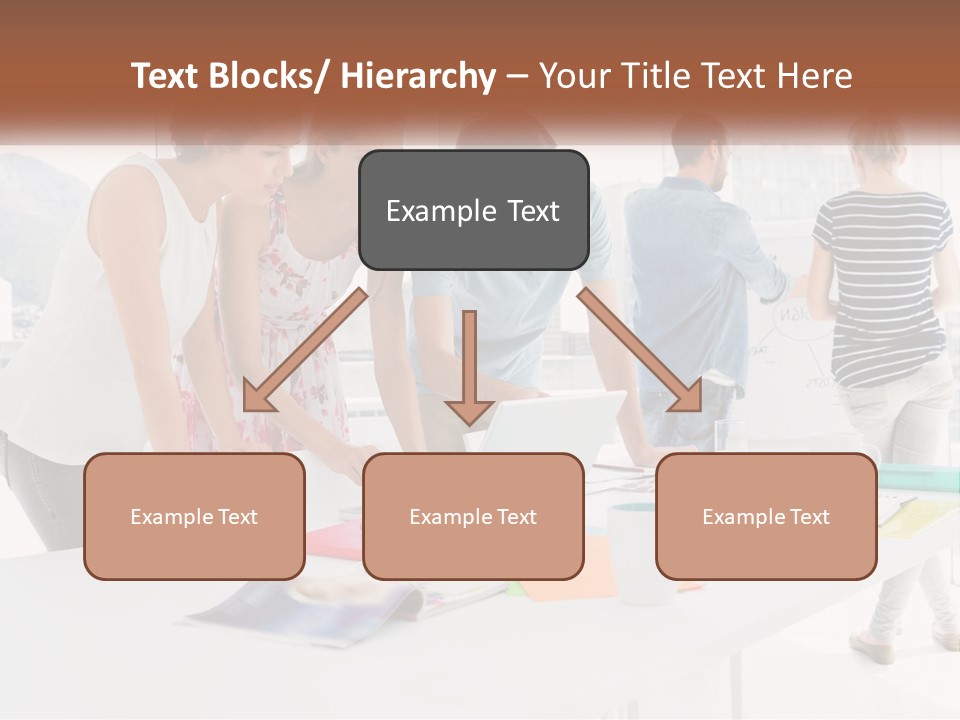 Text Blocks/ Hierarchy – Your Title Text Here

Example Text

Example Text

Example Text

Example Text